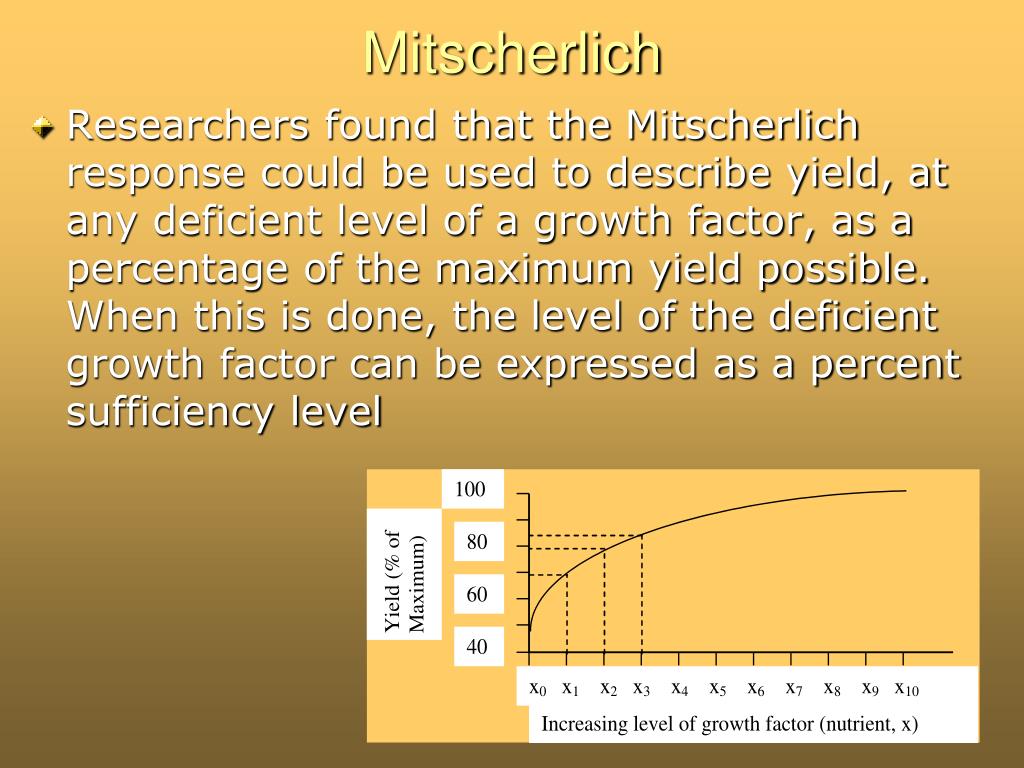 Mitscherlich

Researchers found that the Mitscherlich response could be used to describe yield, at any deficient level of a growth factor, as a percentage of the maximum yield possible. When this is done, the level of the deficient growth factor can be expressed as a percent sufficiency level

Yield (% of Maximum)

100
80
60
40

$x_0$ $x_1$ $x_2$ $x_3$ $x_4$ $x_5$ $x_6$ $x_7$ $x_8$ $x_9$ $x_{10}$

Increasing level of growth factor (nutrient, x)